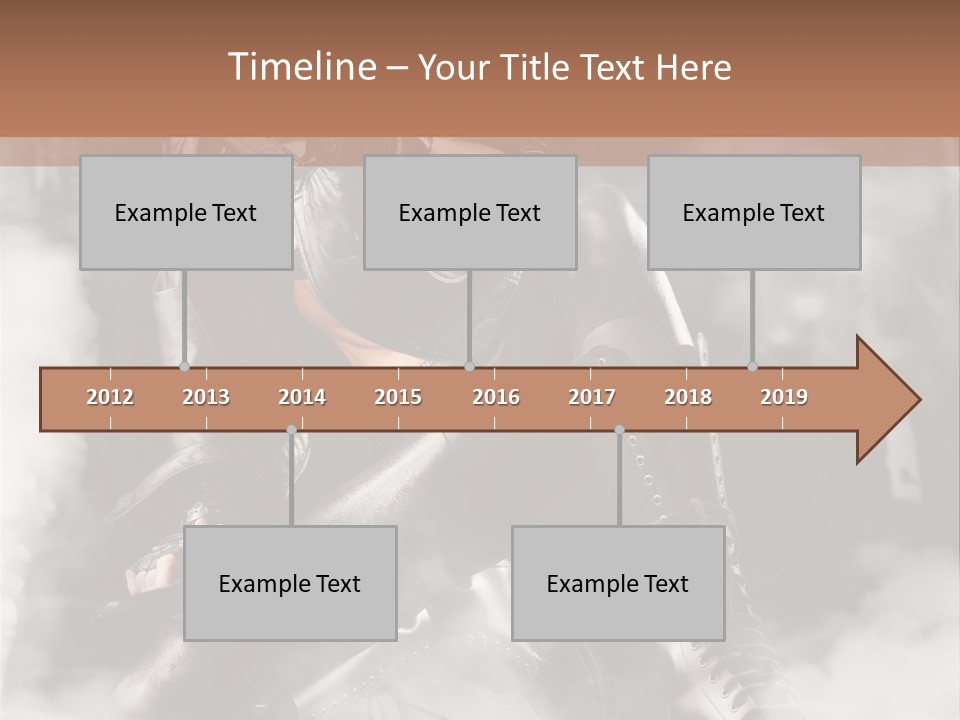 Timeline – Your Title Text Here

Example Text

Example Text

Example Text

2012 2013 2014 2015 2016 2017 2018 2019

Example Text

Example Text